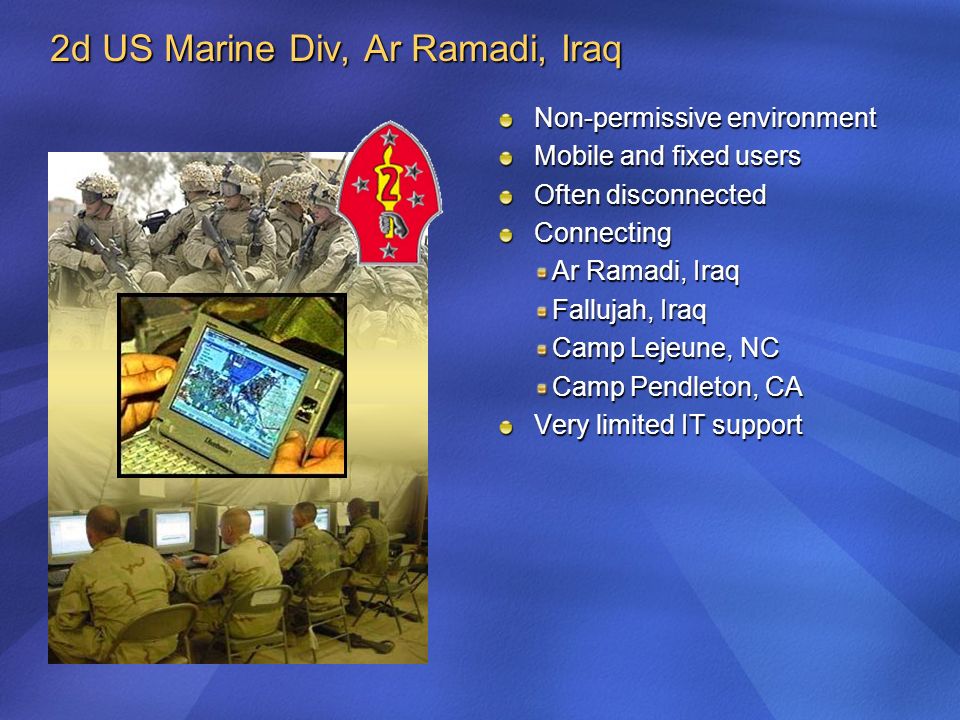 2d US Marine Div, Ar Ramadi, Iraq

2

Non-permissive environment
Mobile and fixed users
Often disconnected
Connecting
Ar Ramadi, Iraq
Fallujah, Iraq
Camp Lejeune, NC
Camp Pendleton, CA
Very limited IT support